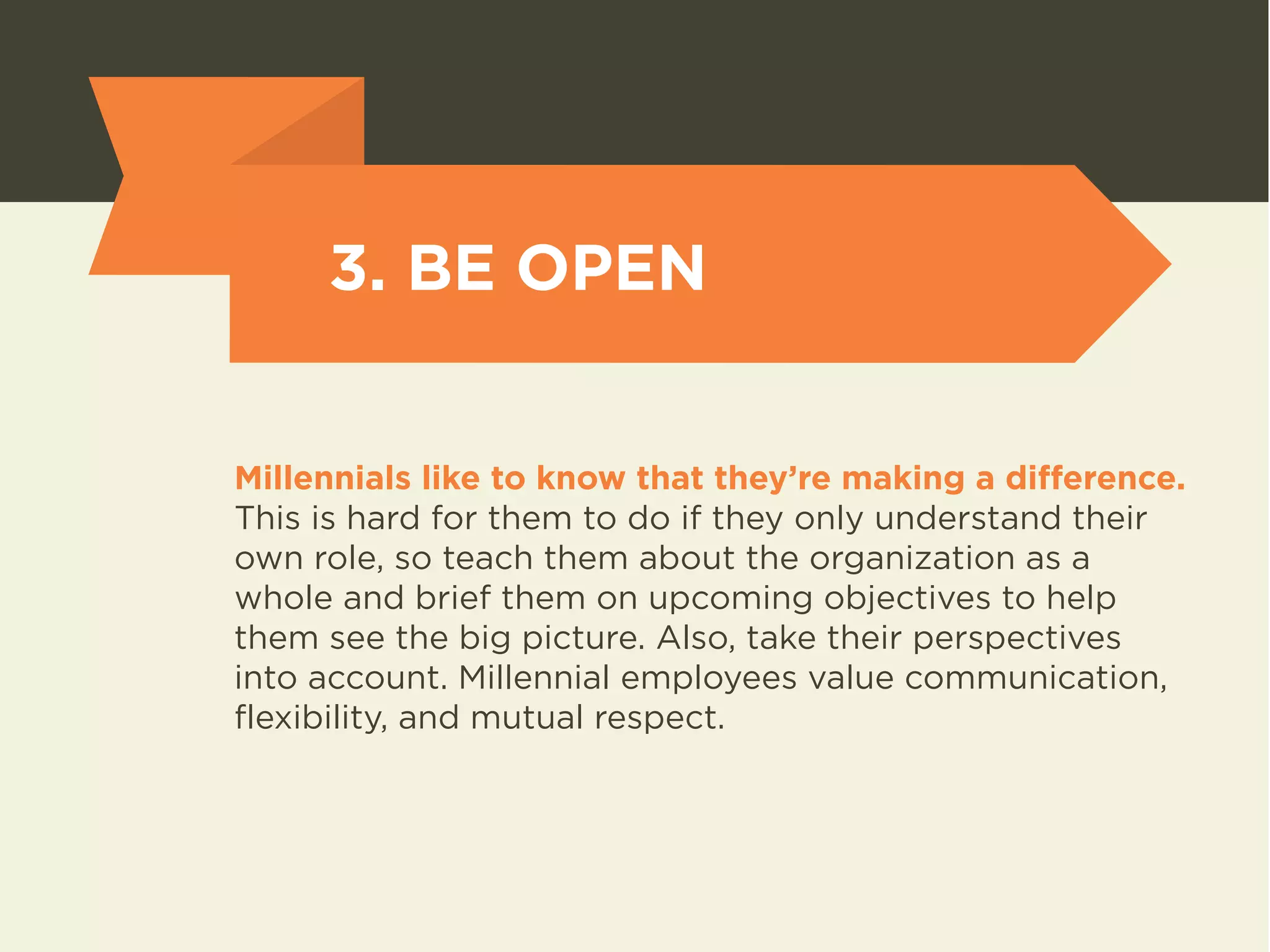 3. BE OPEN

Millennials like to know that they're making a difference. This is hard for them to do if they only understand their own role, so teach them about the organization as a whole and brief them on upcoming objectives to help them see the big picture. Also, take their perspectives into account. Millennial employees value communication, flexibility, and mutual respect.